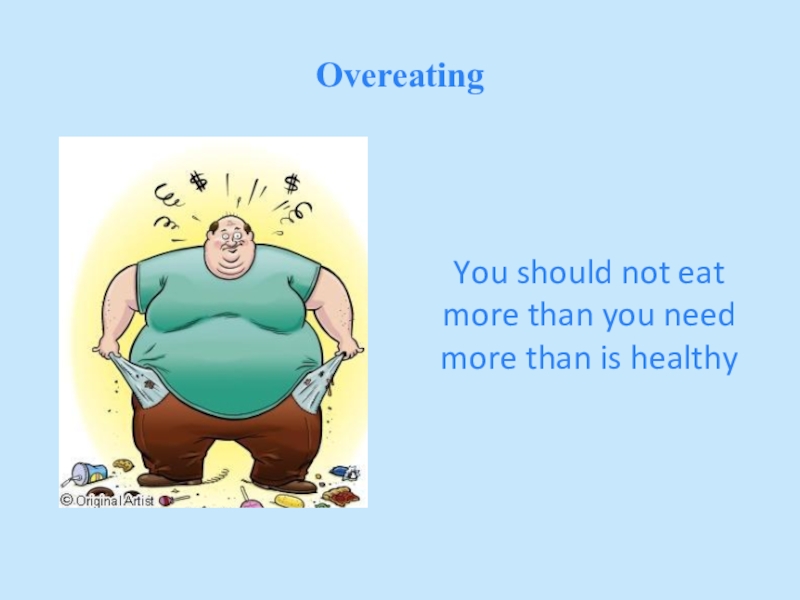 Overeating

$ $

© Original Artist

You should not eat more than you need more than is healthy